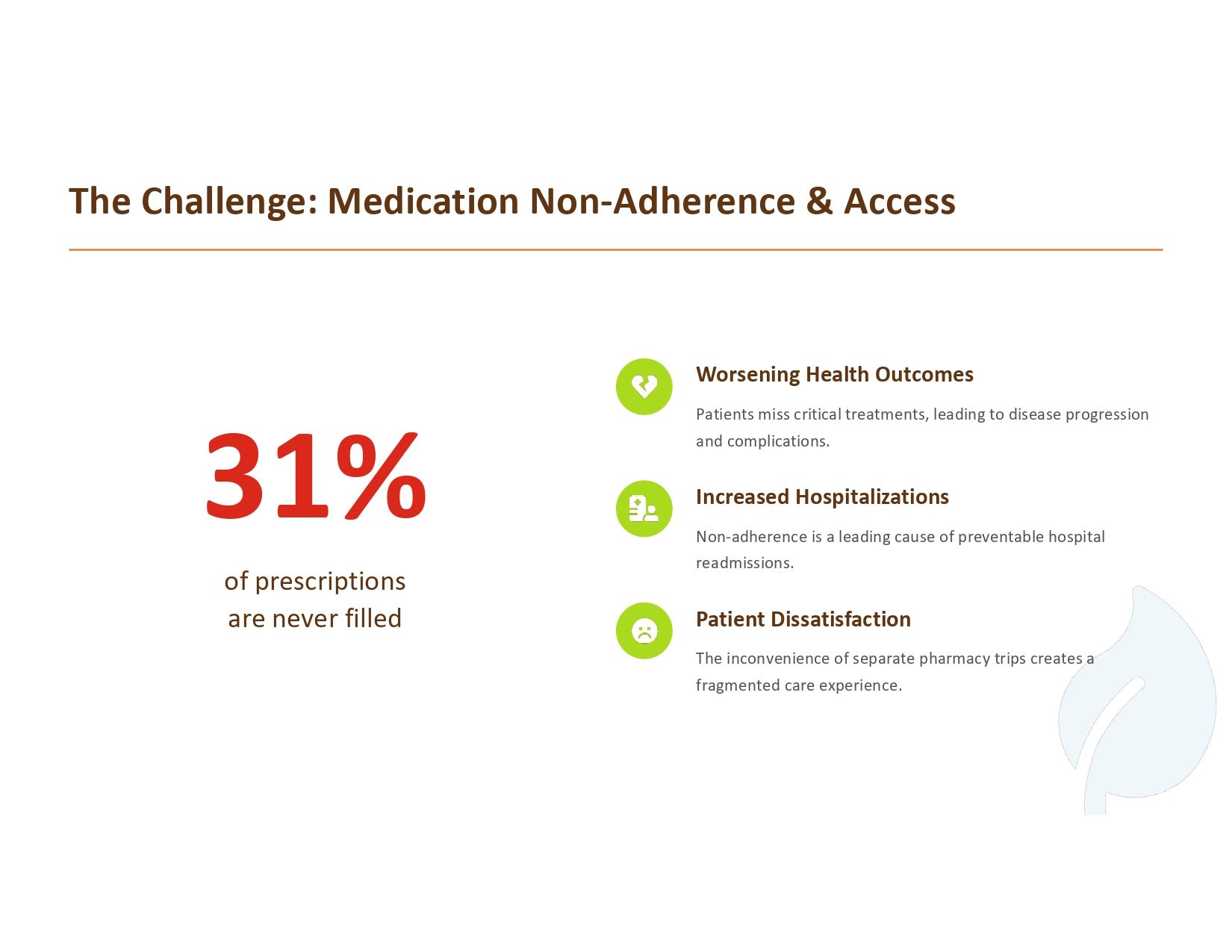 The Challenge: Medication Non-Adherence & Access

31%

of prescriptions are never filled

Worsening Health Outcomes

Patients miss critical treatments, leading to disease progression and complications.

Increased Hospitalizations

Non-adherence is a leading cause of preventable hospital readmissions.

Patient Dissatisfaction

The inconvenience of separate pharmacy trips creates a fragmented care experience.